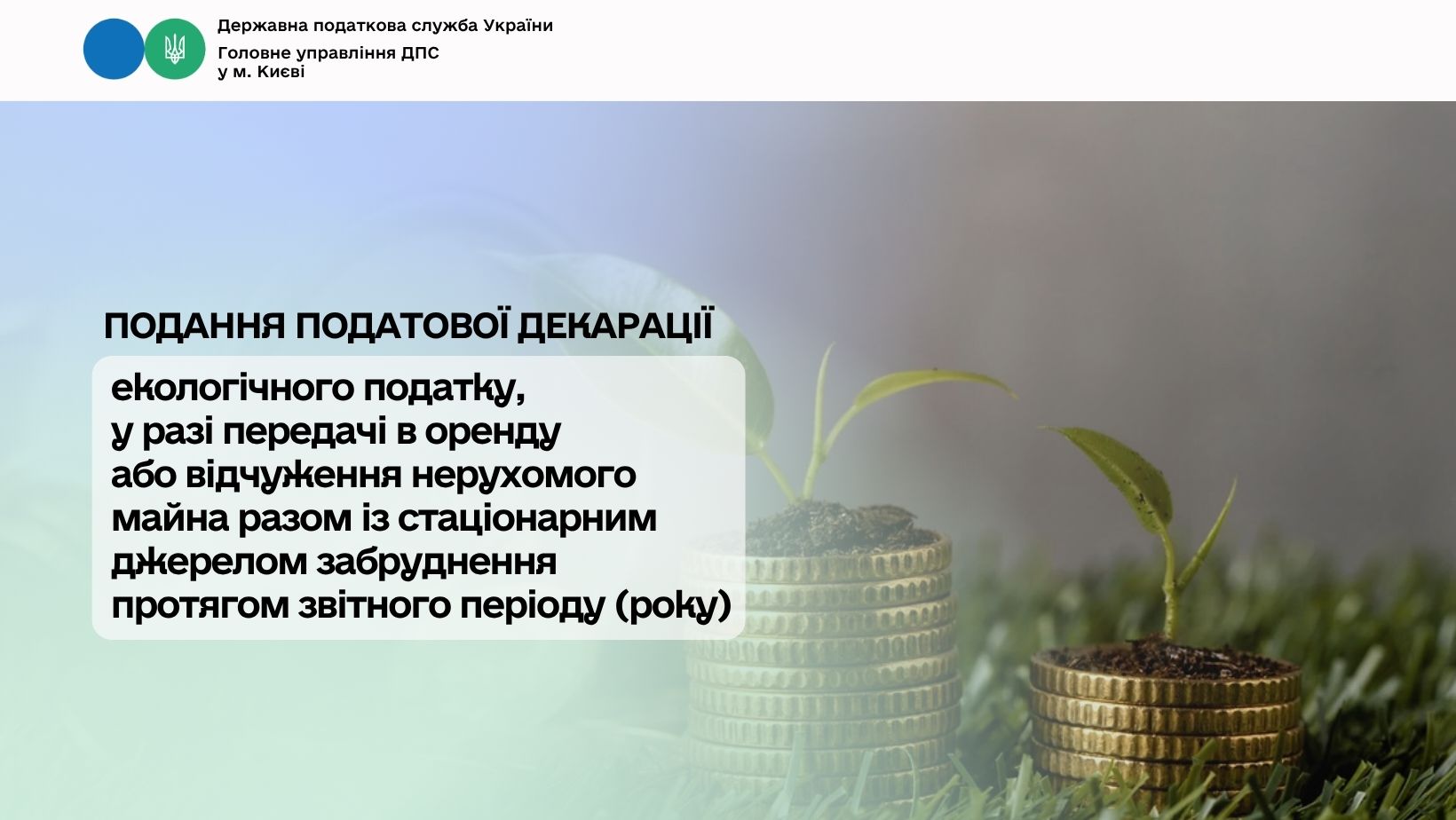 Державна податкова служба України
Головне управління ДПС
у м. Києві

ПОДАННЯ ПОДАТОВОЇ ДЕКАРАЦІЇ

екологічного податку, у разі передачі в оренду або відчуження нерухомого майна разом із стаціонарним джерелом забруднення протягом звітного періоду (року)